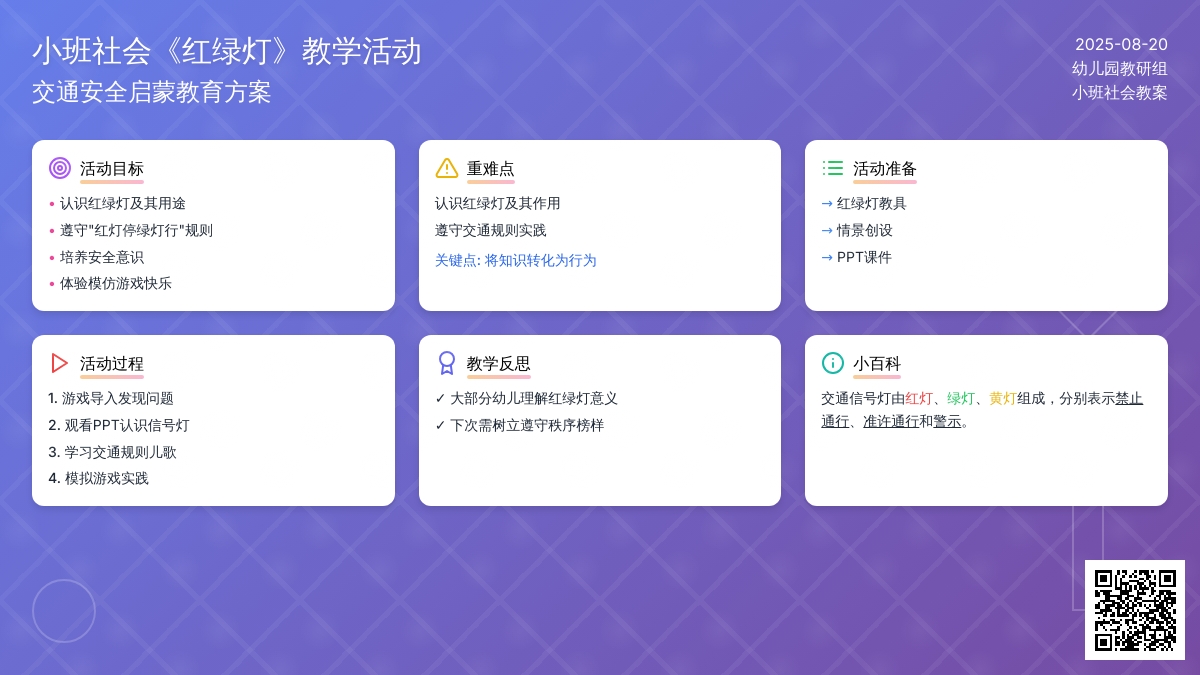 小班社会《红绿灯》教学活动
交通安全启蒙教育方案

2025-08-20
幼儿园教研组
小班社会教案

活动目标
• 认识红绿灯及其用途
• 遵守"红灯停绿灯行"规则
• 培养安全意识
• 体验模仿游戏快乐

重难点
认识红绿灯及其作用
遵守交通规则实践
关键点: 将知识转化为行为

活动准备
→ 红绿灯教具
→ 情景创设
→ PPT课件

活动过程
1. 游戏导入发现问题
2. 观看PPT认识信号灯
3. 学习交通规则儿歌
4. 模拟游戏实践

教学反思
✓ 大部分幼儿理解红绿灯意义
✓ 下次需树立遵守秩序榜样

小百科
交通信号灯由红灯、绿灯、黄灯组成，分别表示禁止通行、准许通行和警示。